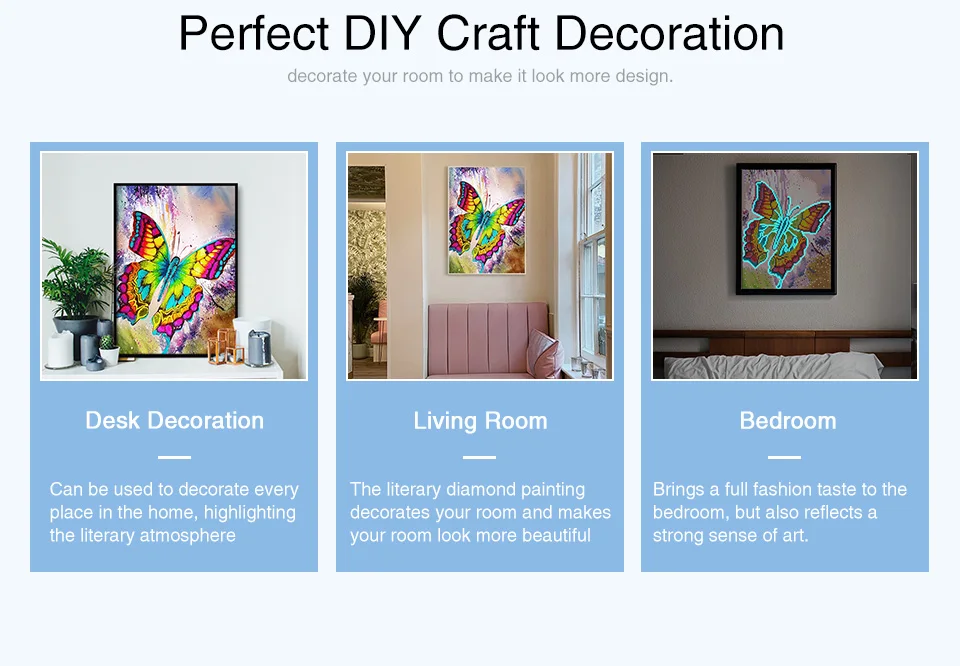 Perfect DIY Craft Decoration

decorate your room to make it look more design.

Desk Decoration

Can be used to decorate every place in the home, highlighting the literary atmosphere

Living Room

The literary diamond painting decorates your room and makes your room look more beautiful

Bedroom

Brings a full fashion taste to the bedroom, but also reflects a strong sense of art.